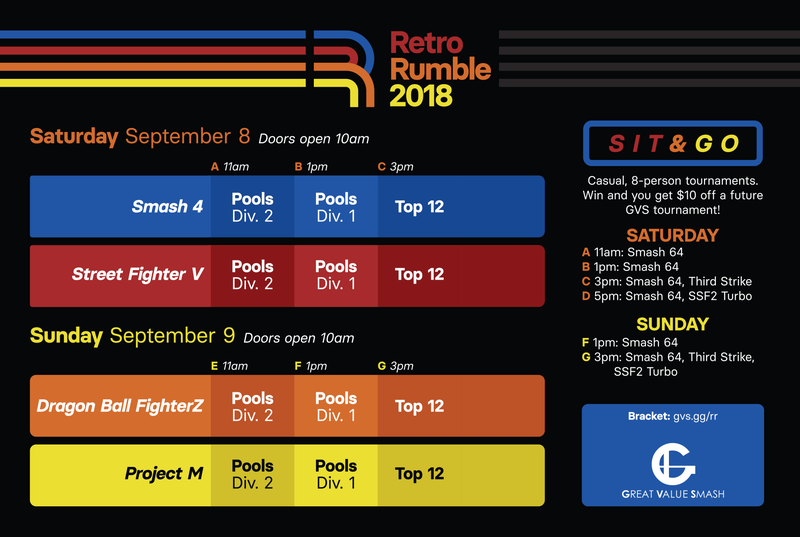 Retro Rumble 2018

Saturday September 8 Doors open 10am

| | A 11am | B 1pm | C 3pm |
|---|---|---|---|
| Smash 4 | Pools Div. 2 | Pools Div. 1 | Top 12 |
| Street Fighter V | Pools Div. 2 | Pools Div. 1 | Top 12 |

Sunday September 9 Doors open 10am

| | E 11am | F 1pm | G 3pm |
|---|---|---|---|
| Dragon Ball FighterZ | Pools Div. 2 | Pools Div. 1 | Top 12 |
| Project M | Pools Div. 2 | Pools Div. 1 | Top 12 |

SIT & GO

Casual, 8-person tournaments. Win and you get $10 off a future GVS tournament!

SATURDAY
A 11am: Smash 64
B 1pm: Smash 64
C 3pm: Smash 64, Third Strike
D 5pm: Smash 64, SSF2 Turbo

SUNDAY
F 1pm: Smash 64
G 3pm: Smash 64, Third Strike, SSF2 Turbo

Bracket: gvs.gg/rr

GREAT VALUE SMASH